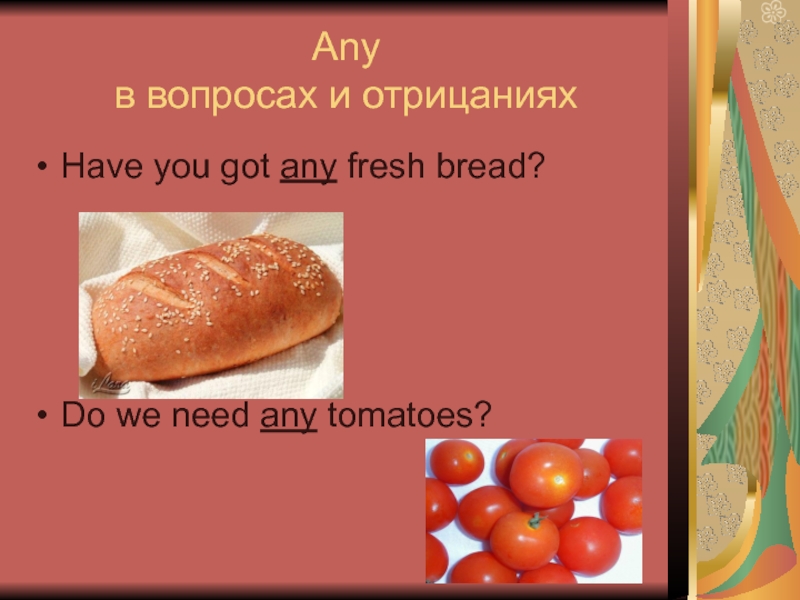 Any
в вопросах и отрицаниях

• Have you got any fresh bread?

• Do we need any tomatoes?